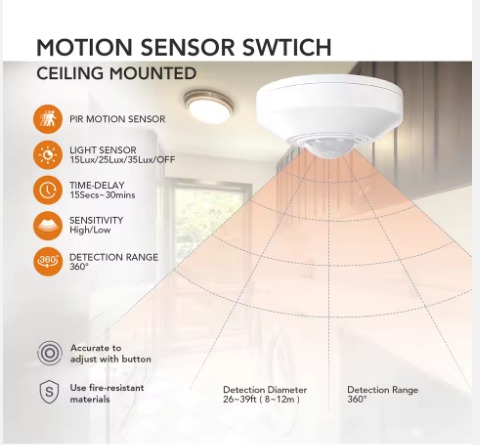 MOTION SENSOR SWTICH
CEILING MOUNTED

PIR MOTION SENSOR

LIGHT SENSOR
15Lux/25Lux/35Lux/OFF

TIME-DELAY
15Secs~30mins

SENSITIVITY
High/Low

360°
DETECTION RANGE
360°

Accurate to adjust with button

S
Use fire-resistant materials

Detection Diameter
26~39ft ( 8~12m )

Detection Range
360°